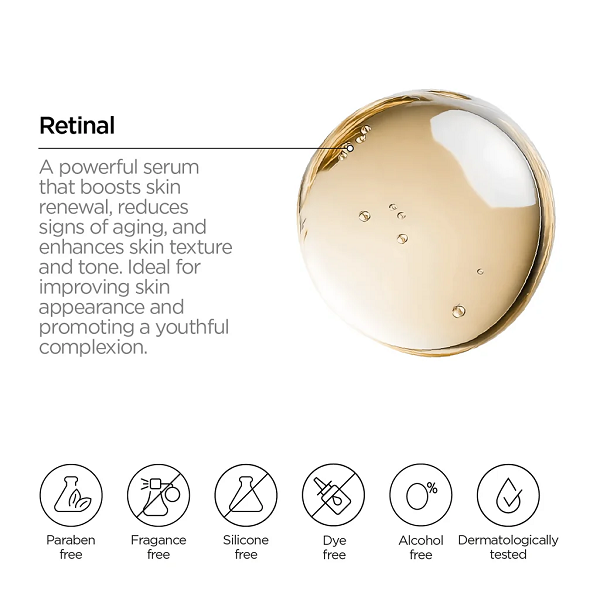 Retinal

A powerful serum that boosts skin renewal, reduces signs of aging, and enhances skin texture and tone. Ideal for improving skin appearance and promoting a youthful complexion.

0%

Paraben free

Fragance free

Silicone free

Dye free

Alcohol free

Dermatologically tested